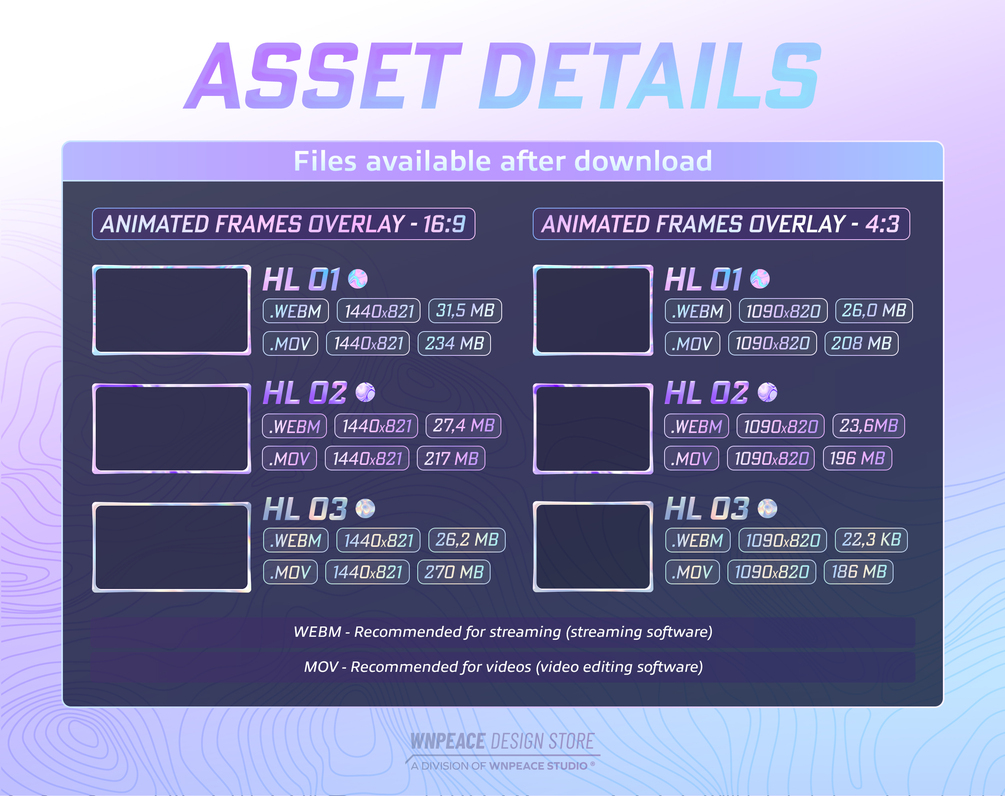 ASSET DETAILS

Files available after download

ANIMATED FRAMES OVERLAY - 16:9

HL 01
.WEBM 1440x821 31,5 MB
.MOV 1440x821 234 MB

HL 02
.WEBM 1440x821 27,4 MB
.MOV 1440x821 217 MB

HL 03
.WEBM 1440x821 26,2 MB
.MOV 1440x821 270 MB

ANIMATED FRAMES OVERLAY - 4:3

HL 01
.WEBM 1090x820 26,0 MB
.MOV 1090x820 208 MB

HL 02
.WEBM 1090x820 23,6MB
.MOV 1090x820 196 MB

HL 03
.WEBM 1090x820 22,3 KB
.MOV 1090x820 186 MB

WEBM - Recommended for streaming (streaming software)

MOV - Recommended for videos (video editing software)

WNPEACE DESIGN STORE
A DIVISION OF WNPEACE STUDIO ®